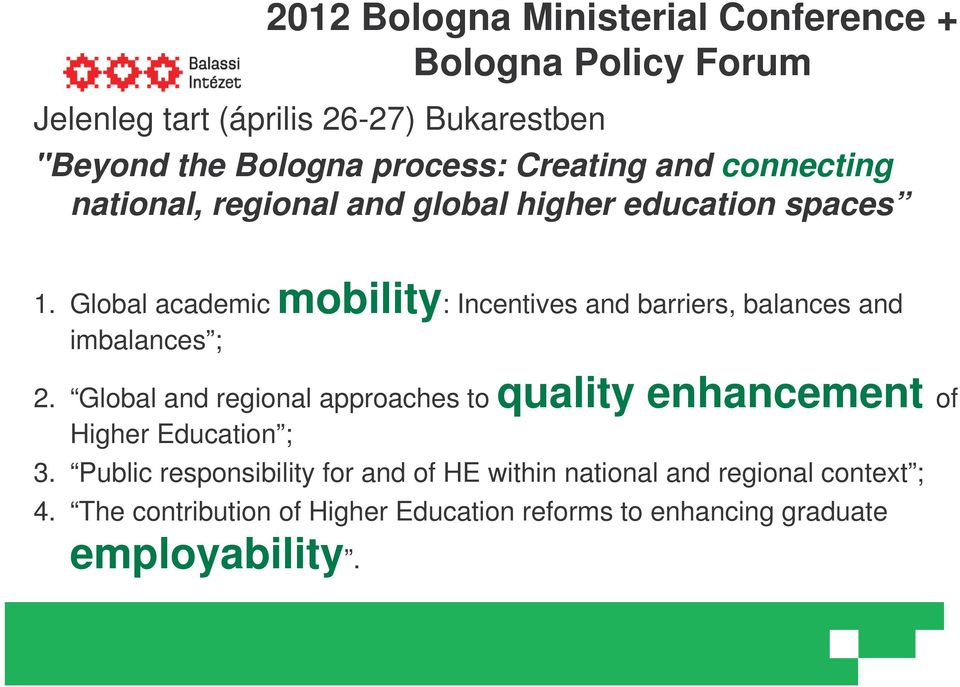 Balassi Intézet

2012 Bologna Ministerial Conference + Bologna Policy Forum

Jelenleg tart (április 26-27) Bukarestben

"Beyond the Bologna process: Creating and connecting national, regional and global higher education spaces”

1. Global academic mobility: Incentives and barriers, balances and imbalances”;
2. “Global and regional approaches to quality enhancement of Higher Education”;
3. “Public responsibility for and of HE within national and regional context”;
4. “The contribution of Higher Education reforms to enhancing graduate employability”.